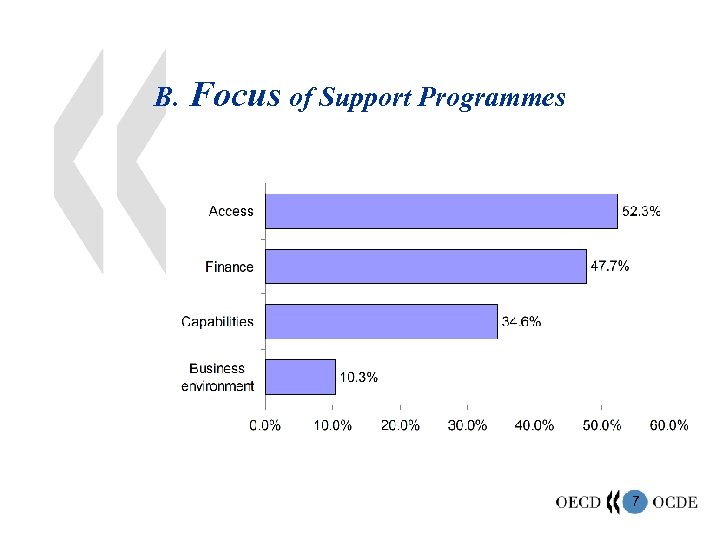 B. Focus of Support Programmes

Access 52.3%
Finance 47.7%
Capabilities 34.6%
Business environment 10.3%

0.0% 10.0% 20.0% 30.0% 40.0% 50.0% 60.0%

OECD 7 OCDE